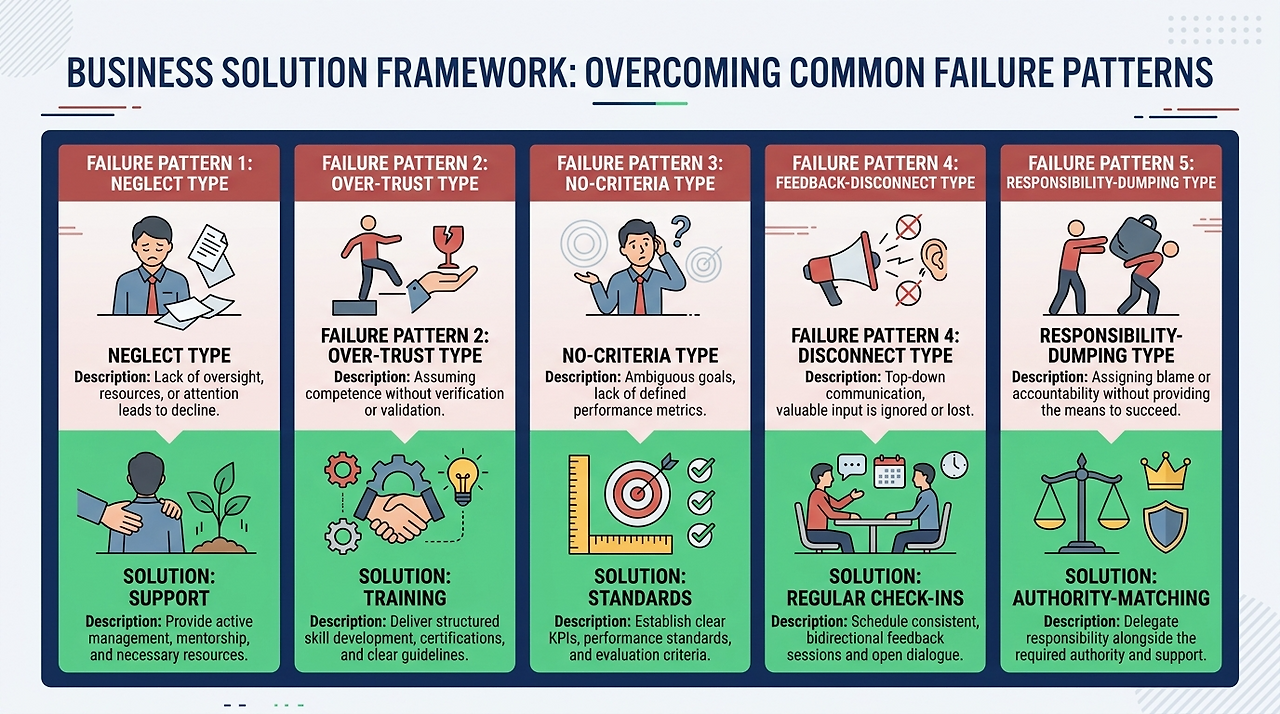 BUSINESS SOLUTION FRAMEWORK: OVERCOMING COMMON FAILURE PATTERNS

FAILURE PATTERN 1: NEGLECT TYPE

NEGLECT TYPE
Description: Lack of oversight, resources, or attention leads to decline.

SOLUTION: SUPPORT
Description: Provide active management, mentorship, and necessary resources.

FAILURE PATTERN 2: OVER-TRUST TYPE

FAILURE PATTERN 2: OVER-TRUST TYPE
Description: Assuming competence without verification or validation.

SOLUTION: TRAINING
Description: Deliver structured skill development, certifications, and clear guidelines.

FAILURE PATTERN 3: NO-CRITERIA TYPE

NO-CRITERIA TYPE
Description: Ambiguous goals, lack of defined performance metrics.

SOLUTION: STANDARDS
Description: Establish clear KPIs, performance standards, and evaluation criteria.

FAILURE PATTERN 4: FEEDBACK-DISCONNECT TYPE

FAILURE PATTERN 4: DISCONNECT TYPE
Description: Top-down communication, valuable input is ignored or lost.

SOLUTION: REGULAR CHECK-INS
Description: Schedule consistent, bidirectional feedback sessions and open dialogue.

FAILURE PATTERN 5: RESPONSIBILITY-DUMPING TYPE

RESPONSIBILITY-DUMPING TYPE
Description: Assigning blame or accountability without providing the means to succeed.

SOLUTION: AUTHORITY-MATCHING
Description: Delegate responsibility alongside the required authority and support.